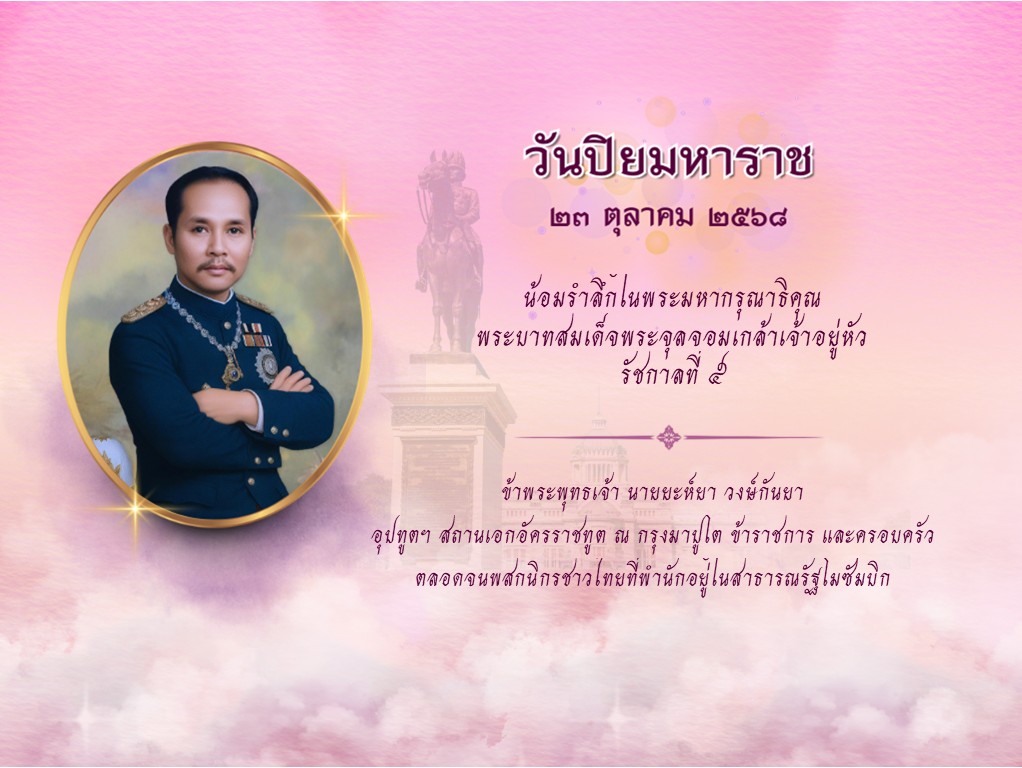 วันปิยมหาราช
๒๓ ตุลาคม ๒๕๖๘

น้อมรำลึกในพระมหากรุณาธิคุณ
พระบาทสมเด็จพระจุลจอมเกล้าเจ้าอยู่หัว
รัชกาลที่ ๕

ข้าพระพุทธเจ้า นายยะห์ยา วงษ์กันยา
อุปทูตฯ สถานเอกอัครราชทูต ณ กรุงมาปูโต ข้าราชการ และครอบครัว
ตลอดจนพสกนิกรชาวไทยที่พำนักอยู่ในสาธารณรัฐโมซัมบิก